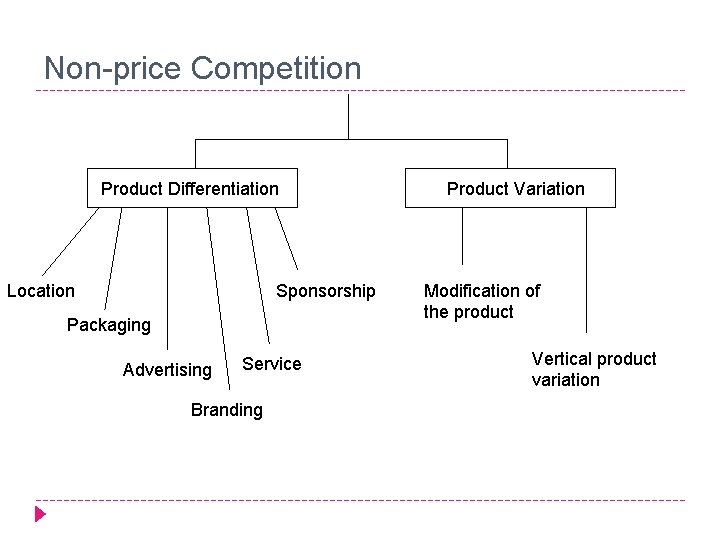 Non-price Competition

Product Differentiation

Product Variation

Location

Packaging

Advertising

Branding

Service

Sponsorship

Modification of the product

Vertical product variation